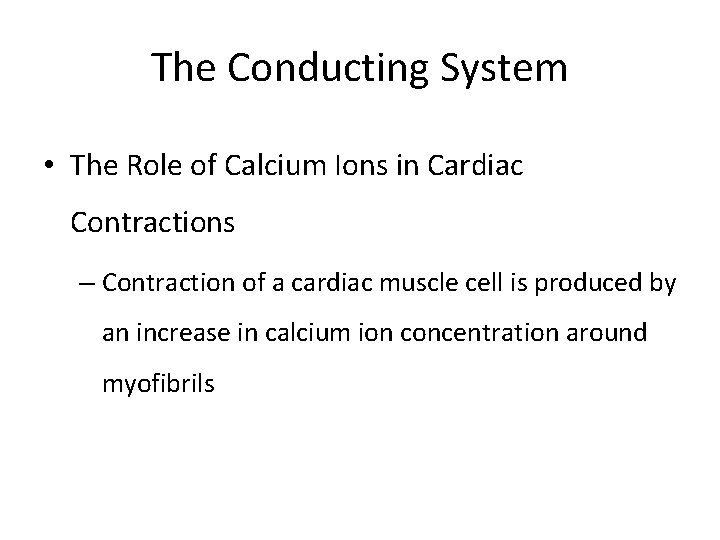 The Conducting System

• The Role of Calcium Ions in Cardiac Contractions

– Contraction of a cardiac muscle cell is produced by an increase in calcium ion concentration around myofibrils